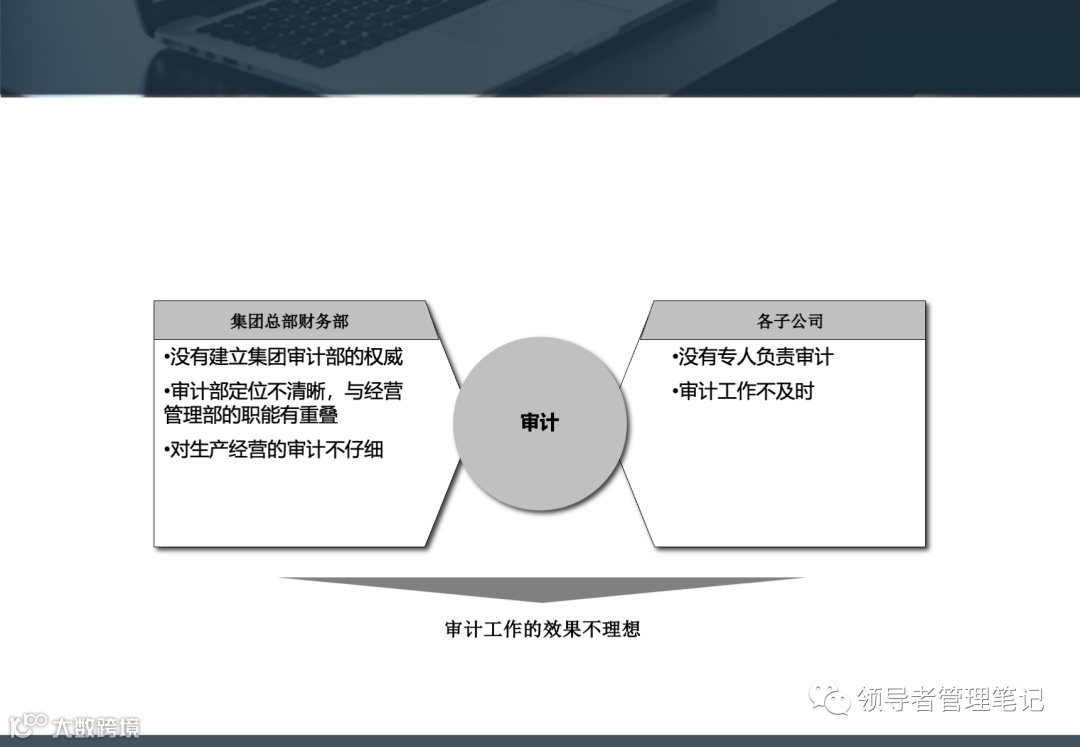 集团总部财务部

•没有建立集团审计部的权威

•审计部定位不清晰，与经营管理部的职能有重叠

•对生产经营的审计不仔细

审计

各子公司

•没有专人负责审计

•审计工作不及时

审计工作的效果不理想

领导者管理笔记

大数跨境